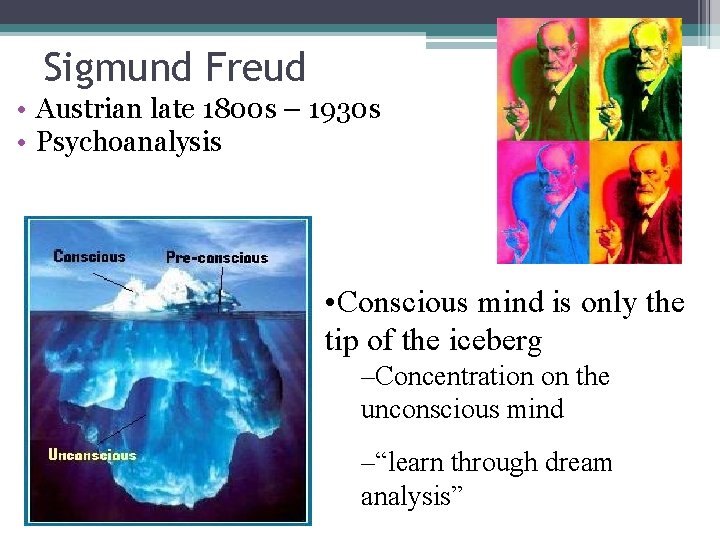 Sigmund Freud

• Austrian late 1800s – 1930s
• Psychoanalysis

Conscious
Pre-conscious
Unconscious

•Conscious mind is only the tip of the iceberg

–Concentration on the unconscious mind

–“learn through dream analysis”